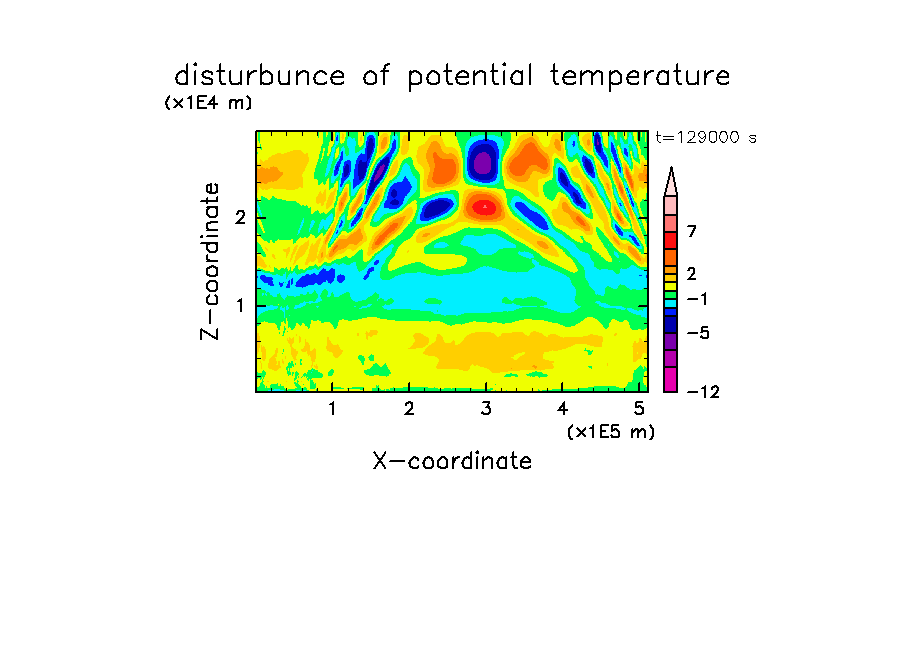 disturbunce of potential temperature

(x1E4 m)

t=129000 s

Z-coordinate

2

1

7

2

−1

−5

−12

1 2 3 4 5

(x1E5 m)

X-coordinate